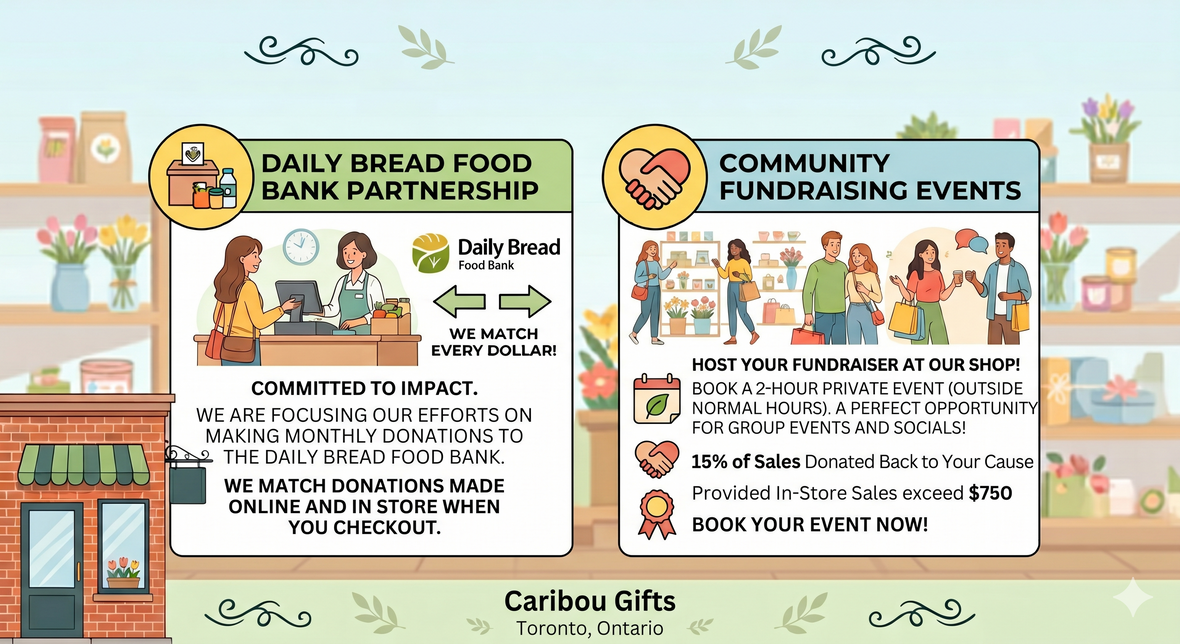 DAILY BREAD FOOD BANK PARTNERSHIP

Daily Bread
Food Bank

WE MATCH EVERY DOLLAR!

COMMITTED TO IMPACT.

WE ARE FOCUSING OUR EFFORTS ON MAKING MONTHLY DONATIONS TO THE DAILY BREAD FOOD BANK.

WE MATCH DONATIONS MADE ONLINE AND IN STORE WHEN YOU CHECKOUT.

COMMUNITY FUNDRAISING EVENTS

HOST YOUR FUNDRAISER AT OUR SHOP!

BOOK A 2-HOUR PRIVATE EVENT (OUTSIDE NORMAL HOURS). A PERFECT OPPORTUNITY FOR GROUP EVENTS AND SOCIALS!

15% of Sales Donated Back to Your Cause

Provided In-Store Sales exceed $750

BOOK YOUR EVENT NOW!

Caribou Gifts
Toronto, Ontario